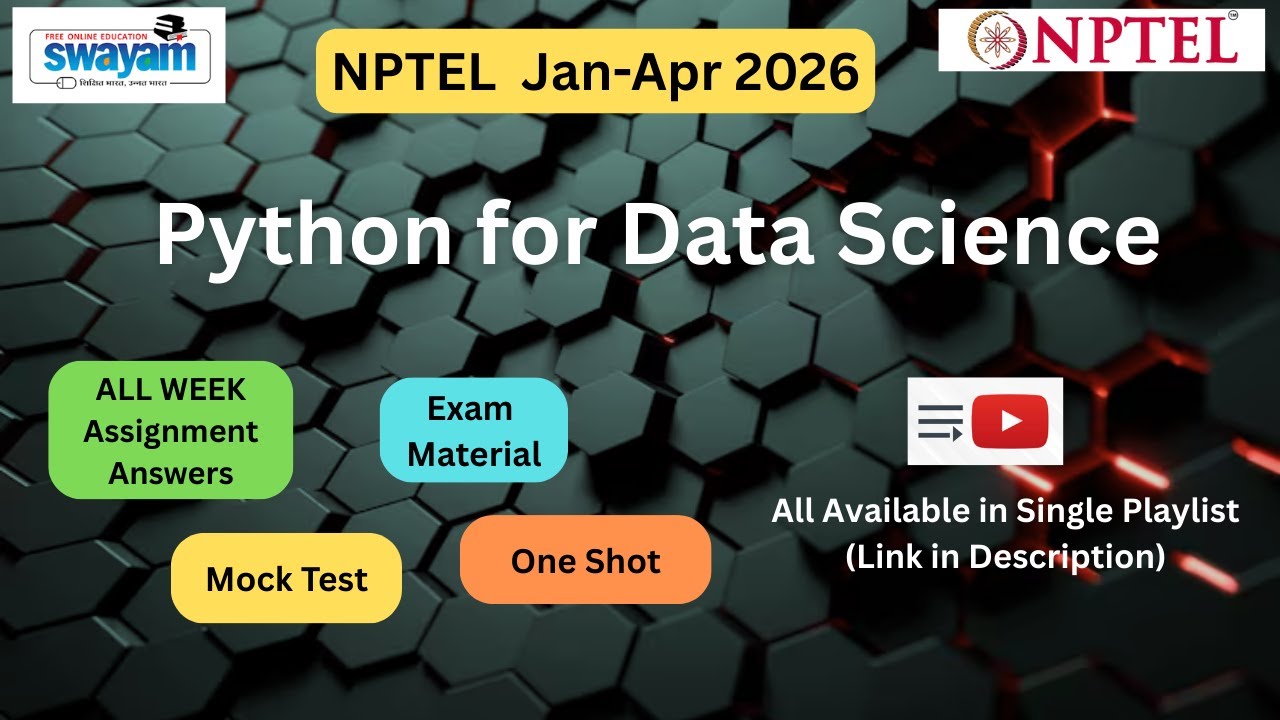 FREE ONLINE EDUCATION
swayam
शिक्षित भारत, उन्नत भारत

NPTEL Jan-Apr 2026

NPTEL

Python for Data Science

ALL WEEK Assignment Answers

Exam Material

Mock Test

One Shot

All Available in Single Playlist (Link in Description)